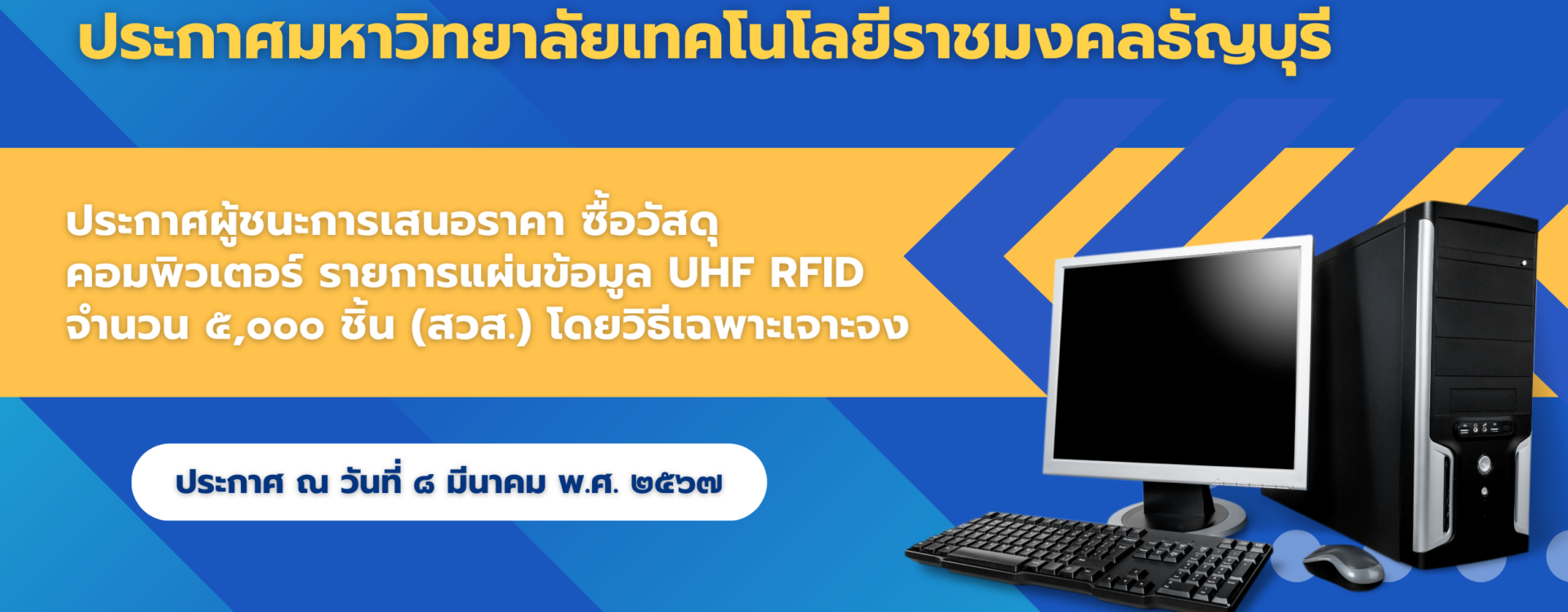 ประกาศมหาวิทยาลัยเทคโนโลยีราชมงคลธัญบุรี

ประกาศผู้ชนะการเสนอราคา ซื้อวัสดุคอมพิวเตอร์ รายการแผ่นข้อมูล UHF RFID จำนวน ๕,๐๐๐ ชิ้น (สวส.) โดยวิธีเฉพาะเจาะจง

ประกาศ ณ วันที่ ๘ มีนาคม พ.ศ. ๒๕๖๗